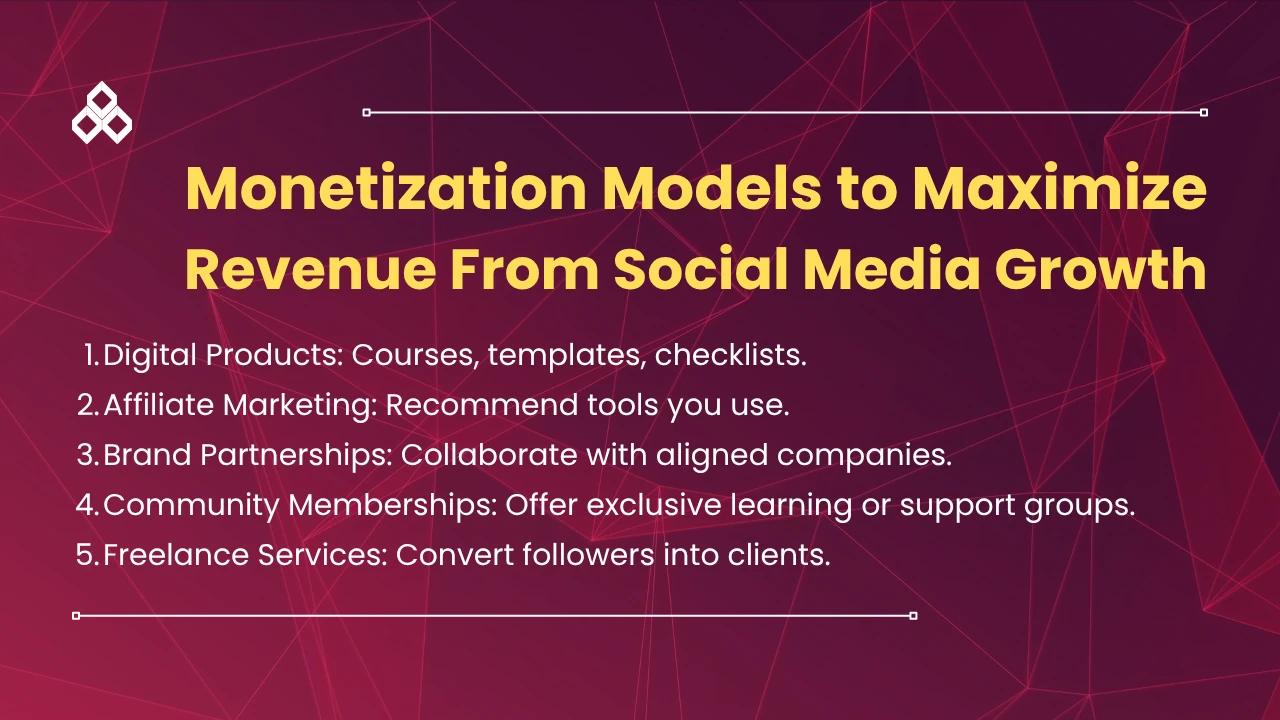 Monetization Models to Maximize Revenue From Social Media Growth

1. Digital Products: Courses, templates, checklists.
2. Affiliate Marketing: Recommend tools you use.
3. Brand Partnerships: Collaborate with aligned companies.
4. Community Memberships: Offer exclusive learning or support groups.
5. Freelance Services: Convert followers into clients.